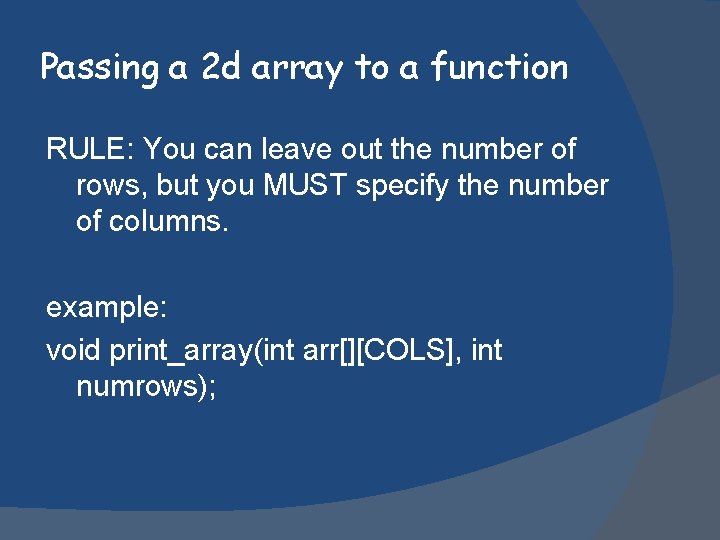 Passing a 2d array to a function

RULE: You can leave out the number of rows, but you MUST specify the number of columns.

example:

void print_array(int arr[][COLS], int numrows);